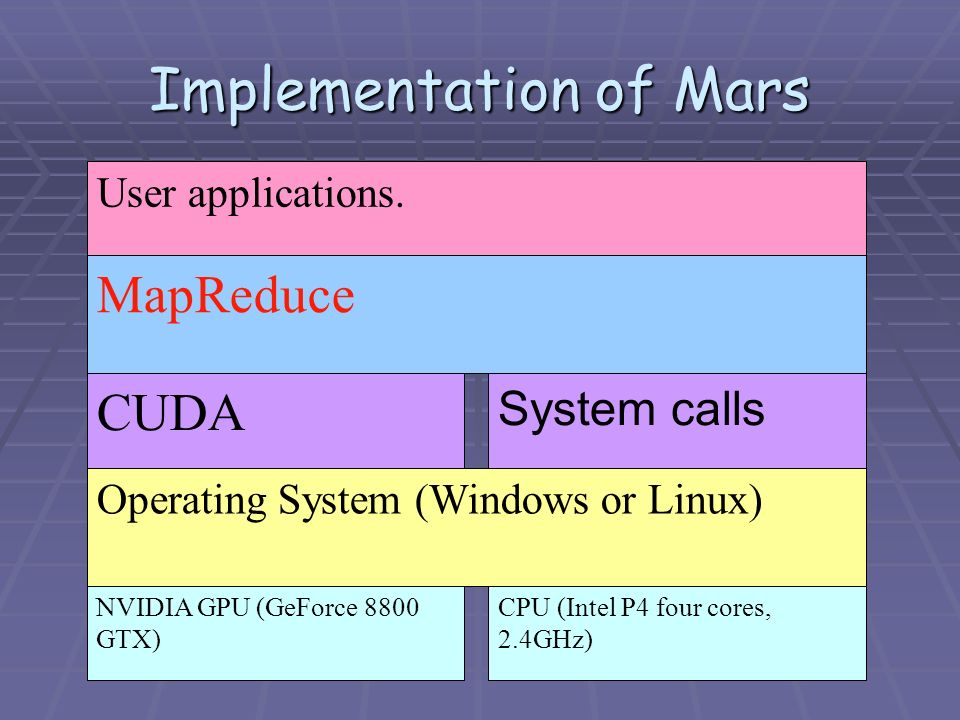 Implementation of Mars

User applications.

MapReduce

CUDA

System calls

Operating System (Windows or Linux)

NVIDIA GPU (GeForce 8800 GTX)

CPU (Intel P4 four cores, 2.4GHz)